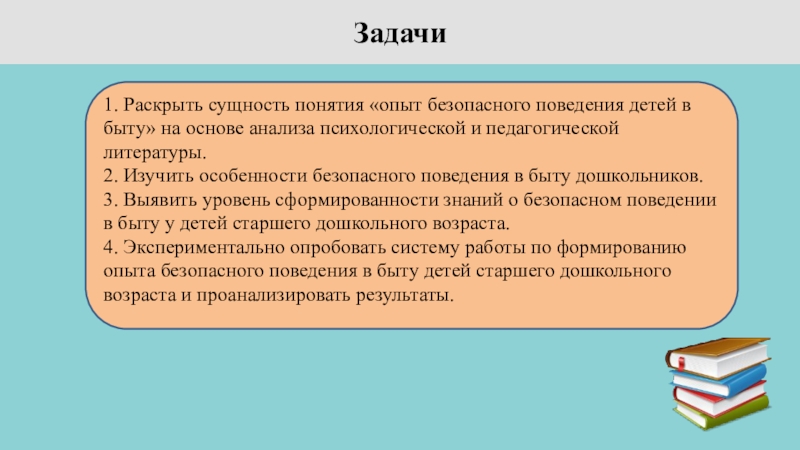 Задачи

1. Раскрыть сущность понятия «опыт безопасного поведения детей в быту» на основе анализа психологической и педагогической литературы.
2. Изучить особенности безопасного поведения в быту дошкольников.
3. Выявить уровень сформированности знаний о безопасном поведении в быту у детей старшего дошкольного возраста.
4. Экспериментально опробовать систему работы по формированию опыта безопасного поведения в быту детей старшего дошкольного возраста и проанализировать результаты.